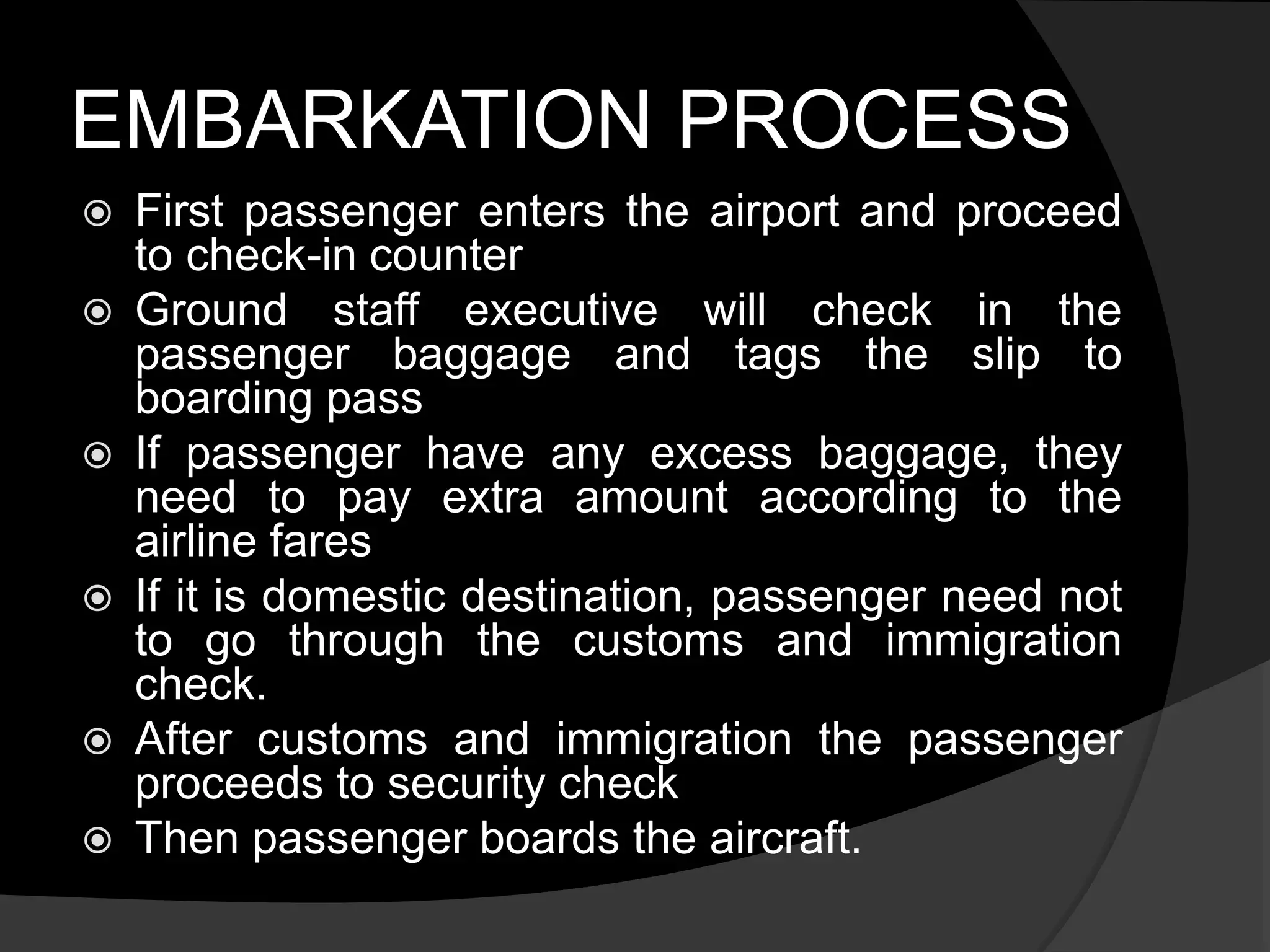 EMBARKATION PROCESS

First passenger enters the airport and proceed to check-in counter

Ground staff executive will check in the passenger baggage and tags the slip to boarding pass

If passenger have any excess baggage, they need to pay extra amount according to the airline fares

If it is domestic destination, passenger need not to go through the customs and immigration check.

After customs and immigration the passenger proceeds to security check

Then passenger boards the aircraft.